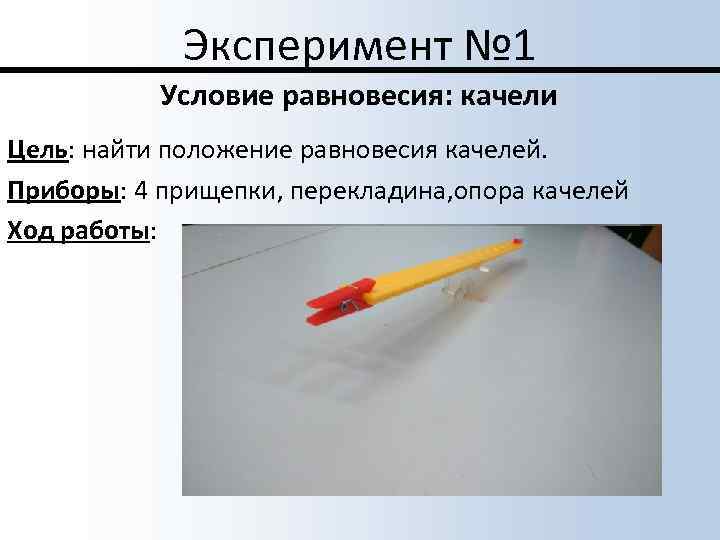 Эксперимент №1

Условие равновесия: качели

Цель: найти положение равновесия качелей.

Приборы: 4 прищепки, перекладина,опора качелей

Ход работы: